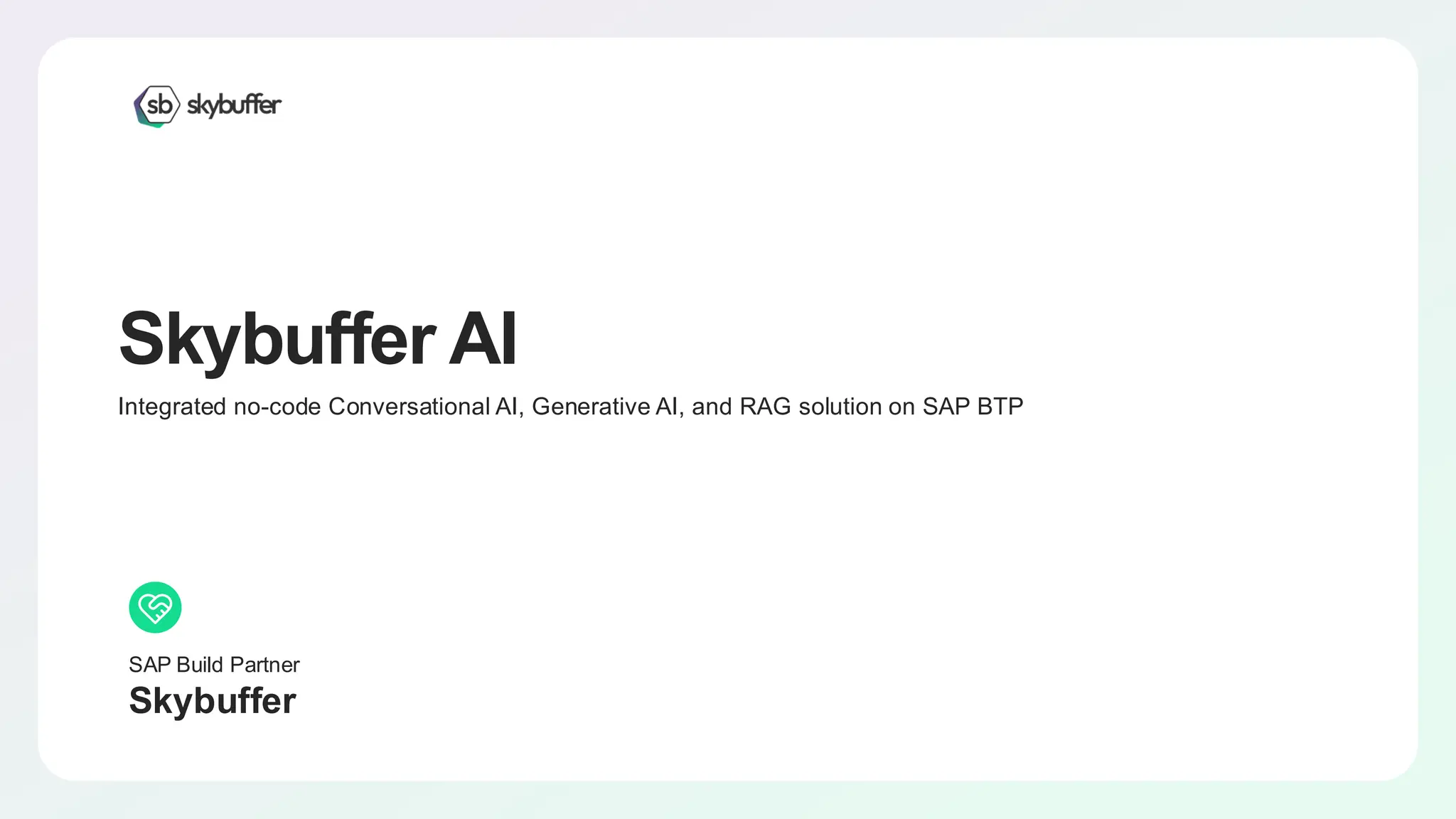 sb skybuffer

Skybuffer AI

Integrated no-code Conversational AI, Generative AI, and RAG solution on SAP BTP

SAP Build Partner
Skybuffer